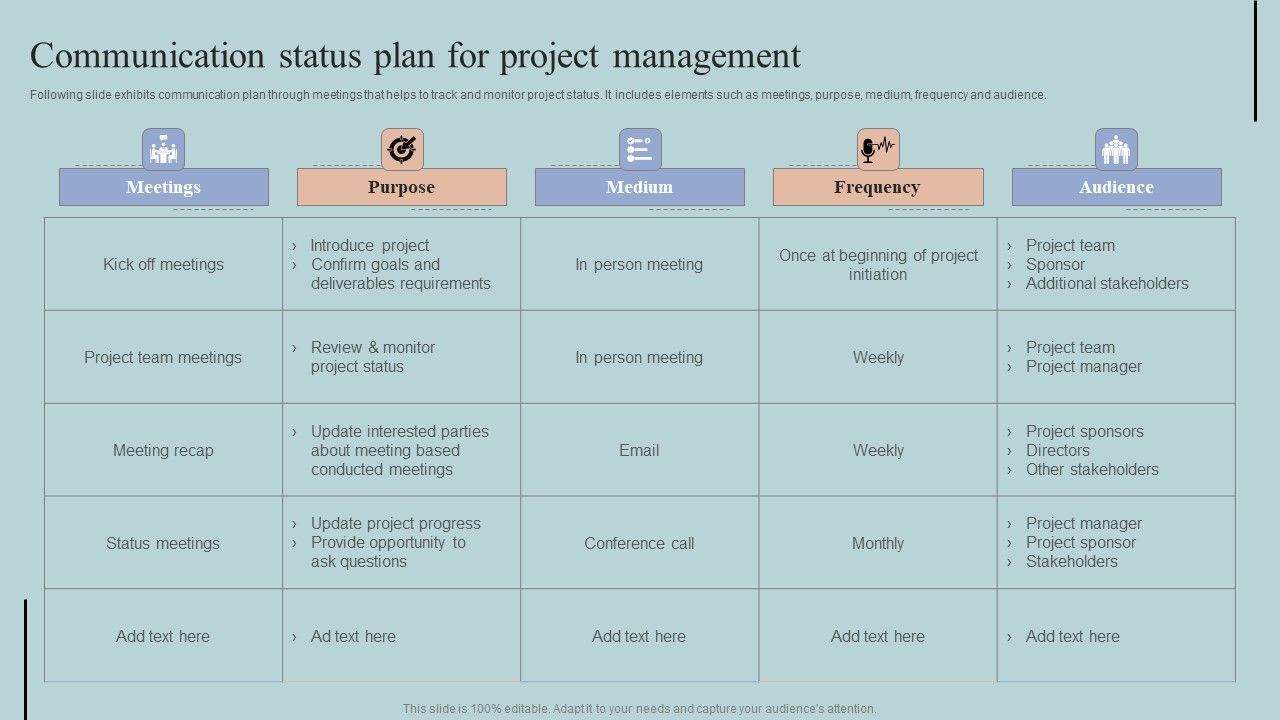 Communication status plan for project management

Following slide exhibits communication plan through meetings that helps to track and monitor project status. It includes elements such as meetings, purpose, medium, frequency and audience.

| Meetings | Purpose | Medium | Frequency | Audience |
|---|---|---|---|---|
| Kick off meetings | › Introduce project › Confirm goals and deliverables requirements | In person meeting | Once at beginning of project initiation | › Project team › Sponsor › Additional stakeholders |
| Project team meetings | › Review & monitor project status | In person meeting | Weekly | › Project team › Project manager |
| Meeting recap | › Update interested parties about meeting based conducted meetings | Email | Weekly | › Project sponsors › Directors › Other stakeholders |
| Status meetings | › Update project progress › Provide opportunity to ask questions | Conference call | Monthly | › Project manager › Project sponsor › Stakeholders |
| Add text here | › Ad text here | Add text here | Add text here | › Add text here |

This slide is 100% editable. Adapt it to your needs and capture your audience's attention.